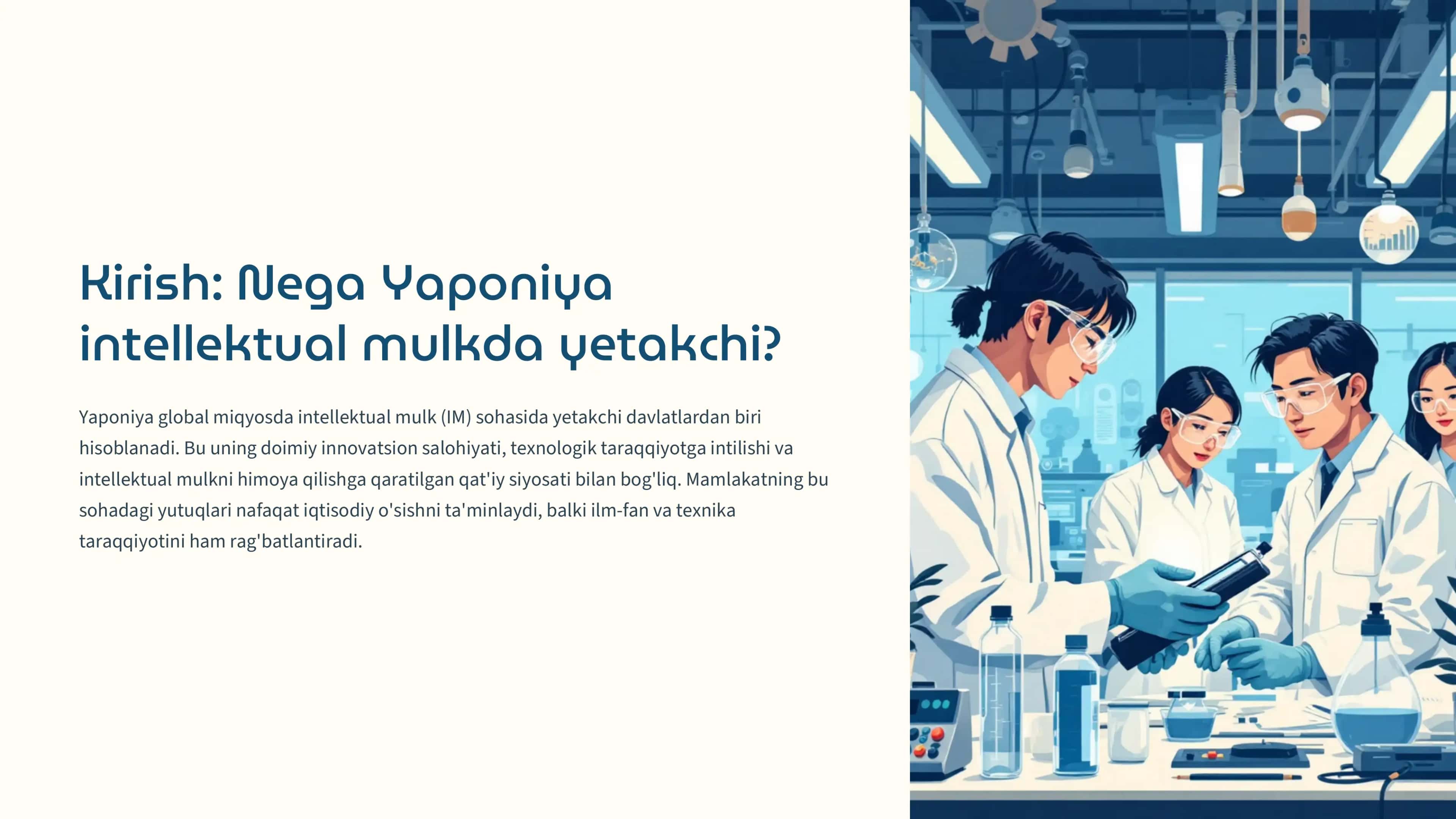 Kirish: Nega Yaponiya intellektual mulkda yetakchi?

Yaponiya global miqyosda intellektual mulk (IM) sohasida yetakchi davlatlardan biri hisoblanadi. Bu uning doimiy innovatsion salohiyati, texnologik taraqqiyotga intilishi va intellektual mulkni himoya qilishga qaratilgan qat'iy siyosati bilan bog'liq. Mamlakatning bu sohadagi yutuqlari nafaqat iqtisodiy o'sishni ta'minlaydi, balki ilm-fan va texnika taraqqiyotini ham rag'batlantiradi.